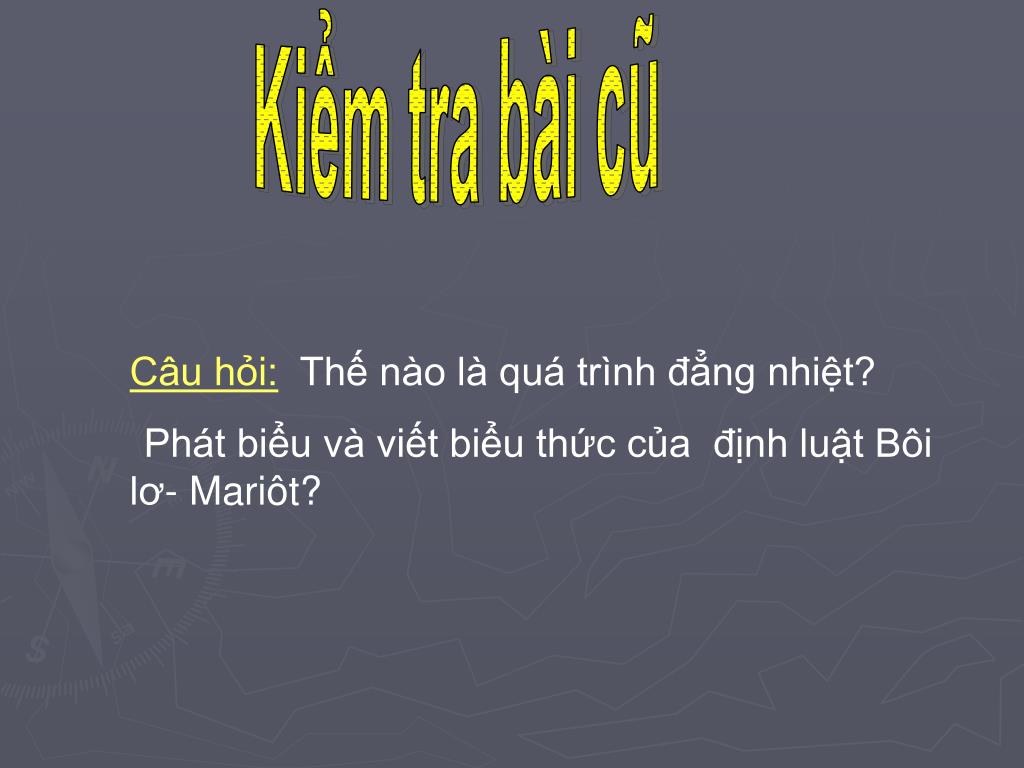 Kiểm tra bài cũ

Câu hỏi: Thế nào là quá trình đẳng nhiệt?

Phát biểu và viết biểu thức của định luật Bôi lơ- Mariôt?